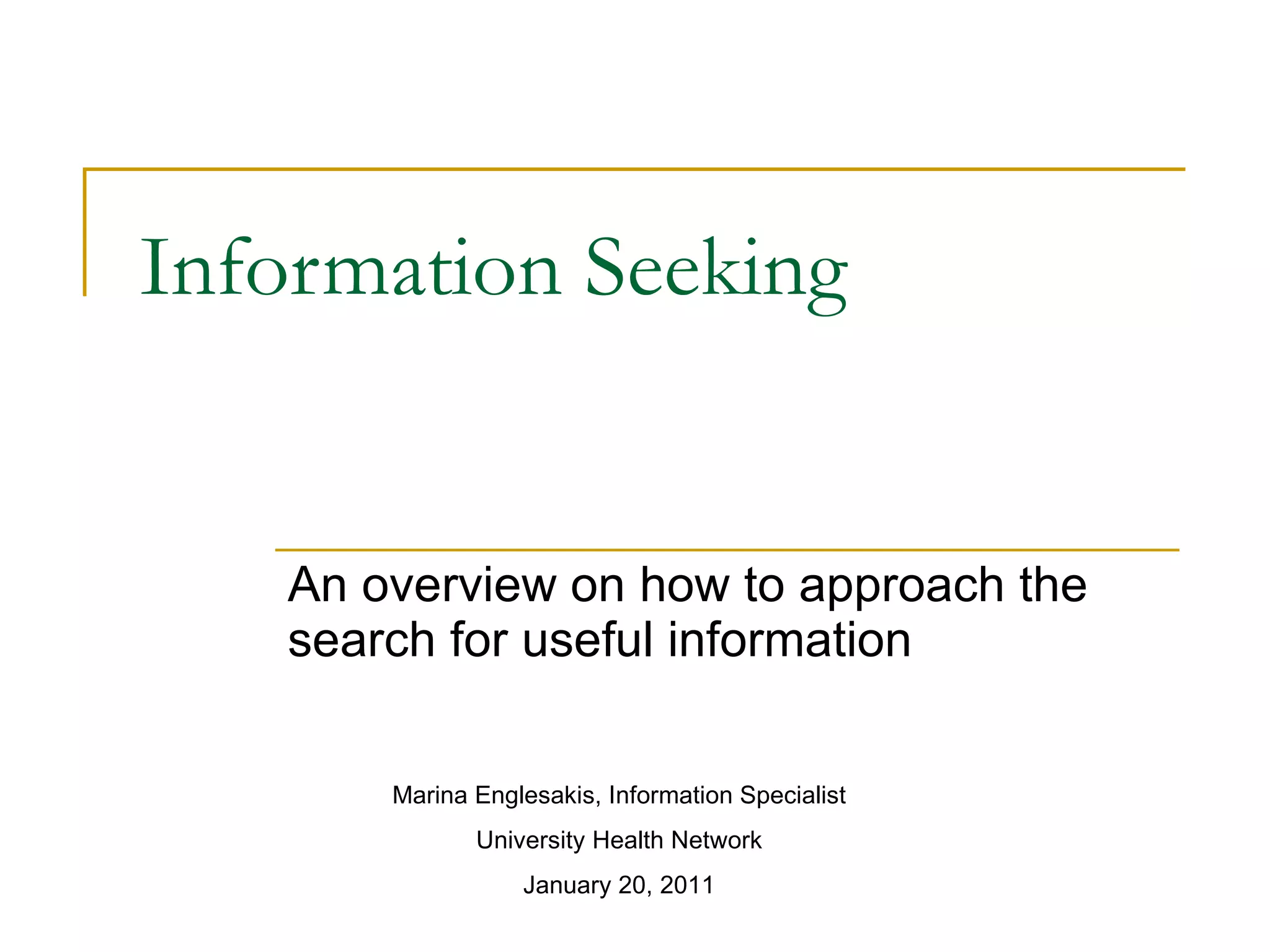 Information Seeking

An overview on how to approach the search for useful information

Marina Englesakis, Information Specialist

University Health Network

January 20, 2011